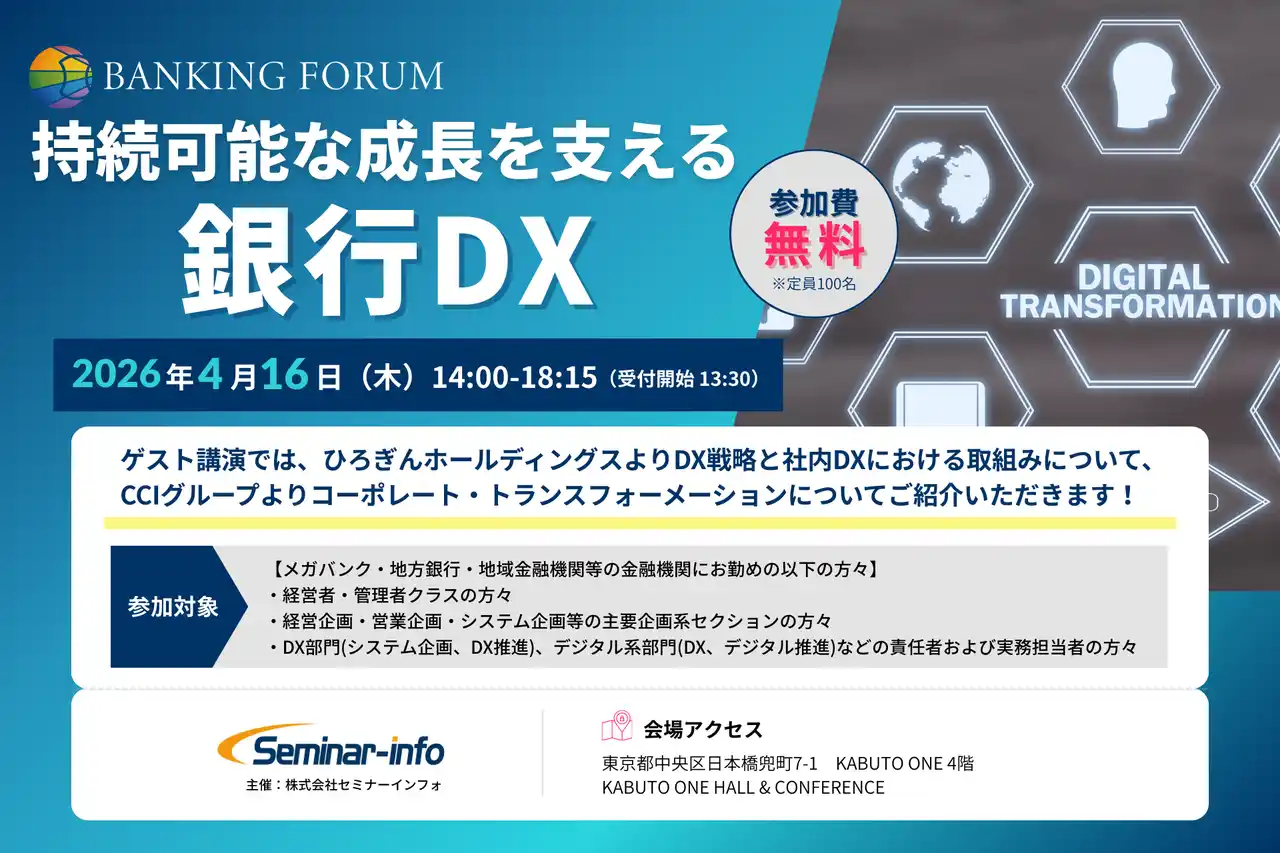 BANKING FORUM

持続可能な成長を支える
銀行DX

参加費
無料
※定員100名

DIGITAL
TRANSFORMATION

2026年4月16日（木）14:00-18:15（受付開始 13:30）

ゲスト講演では、ひろぎんホールディングスよりDX戦略と社内DXにおける取組みについて、CCIグループよりコーポレート・トランスフォーメーションについてご紹介いただきます！

参加対象

【メガバンク・地方銀行・地域金融機関等の金融機関にお勤めの以下の方々】
・経営者・管理者クラスの方々
・経営企画・営業企画・システム企画等の主要企画系セクションの方々
・DX部門(システム企画、DX推進)、デジタル系部門(DX、デジタル推進)などの責任者および実務担当者の方々

Seminar-info
主催：株式会社セミナーインフォ

会場アクセス
東京都中央区日本橋兜町7-1　KABUTO ONE 4階
KABUTO ONE HALL & CONFERENCE